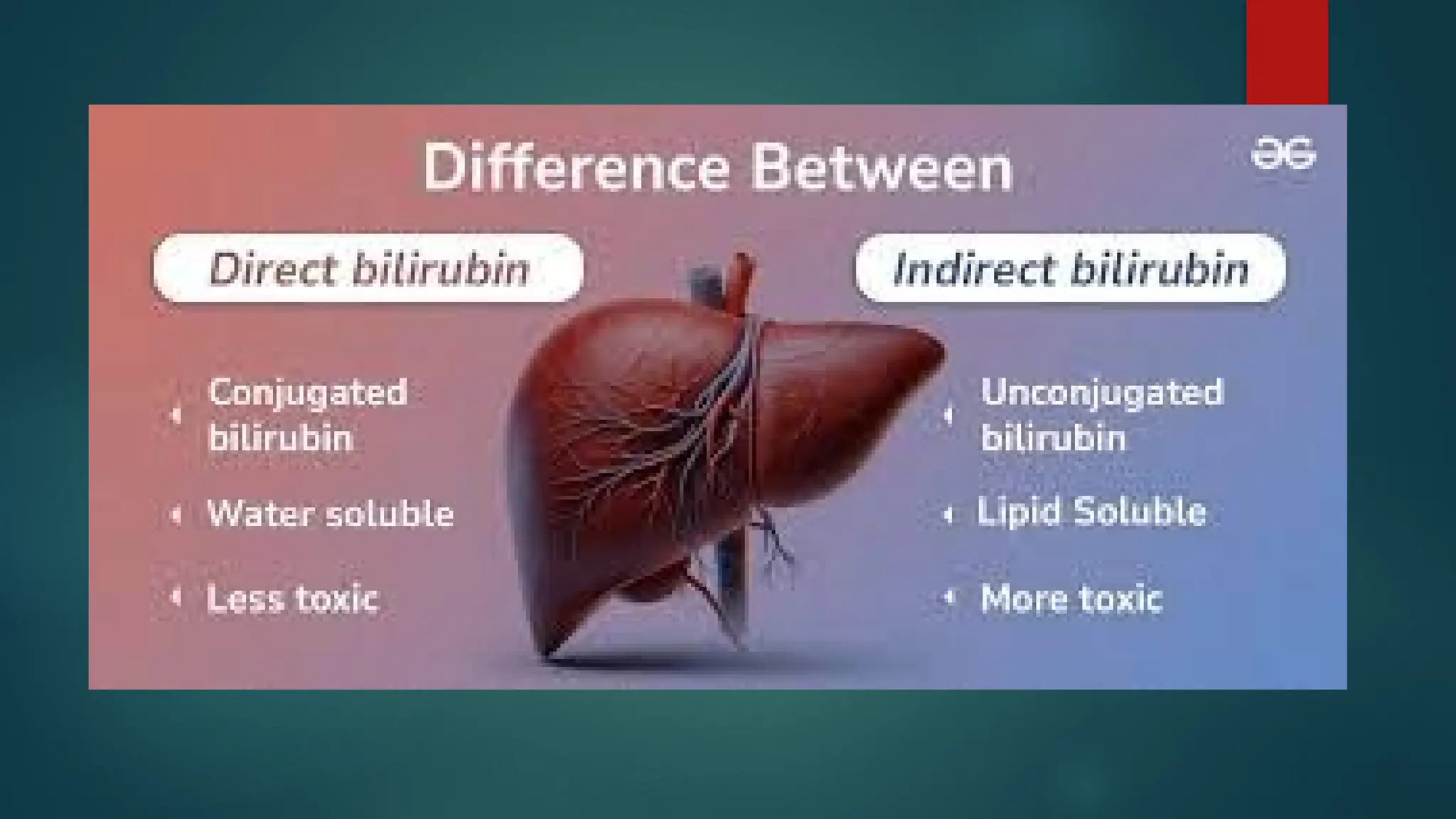 Difference Between

Direct bilirubin

Conjugated bilirubin

Water soluble

Less toxic

Indirect bilirubin

Unconjugated bilirubin

Lipid Soluble

More toxic